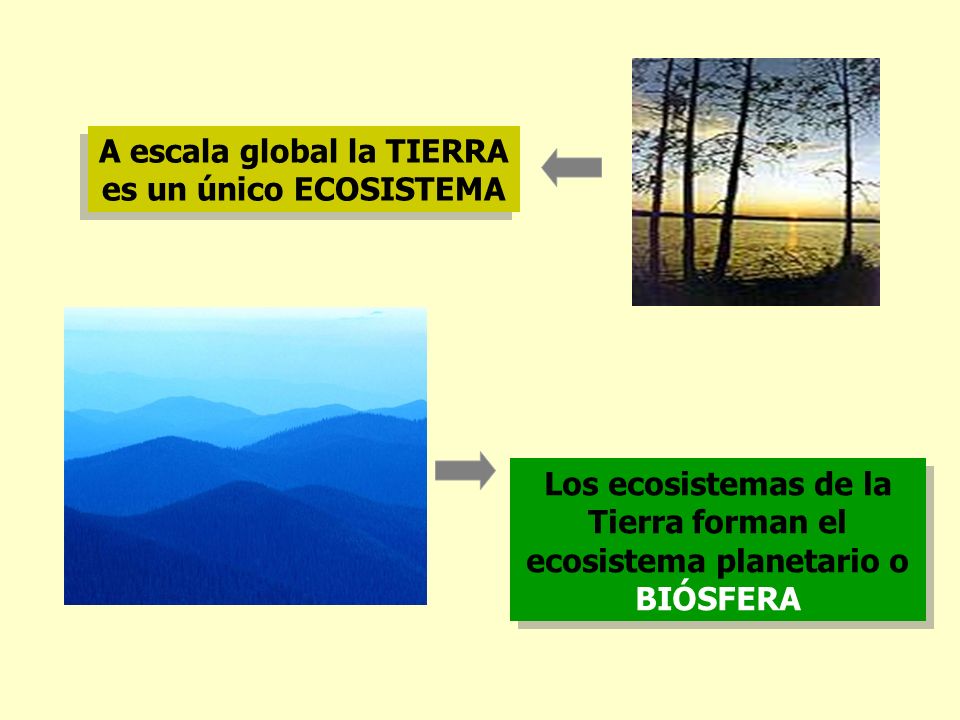 A escala global la TIERRA es un único ECOSISTEMA

Los ecosistemas de la Tierra forman el ecosistema planetario o BIÓSFERA